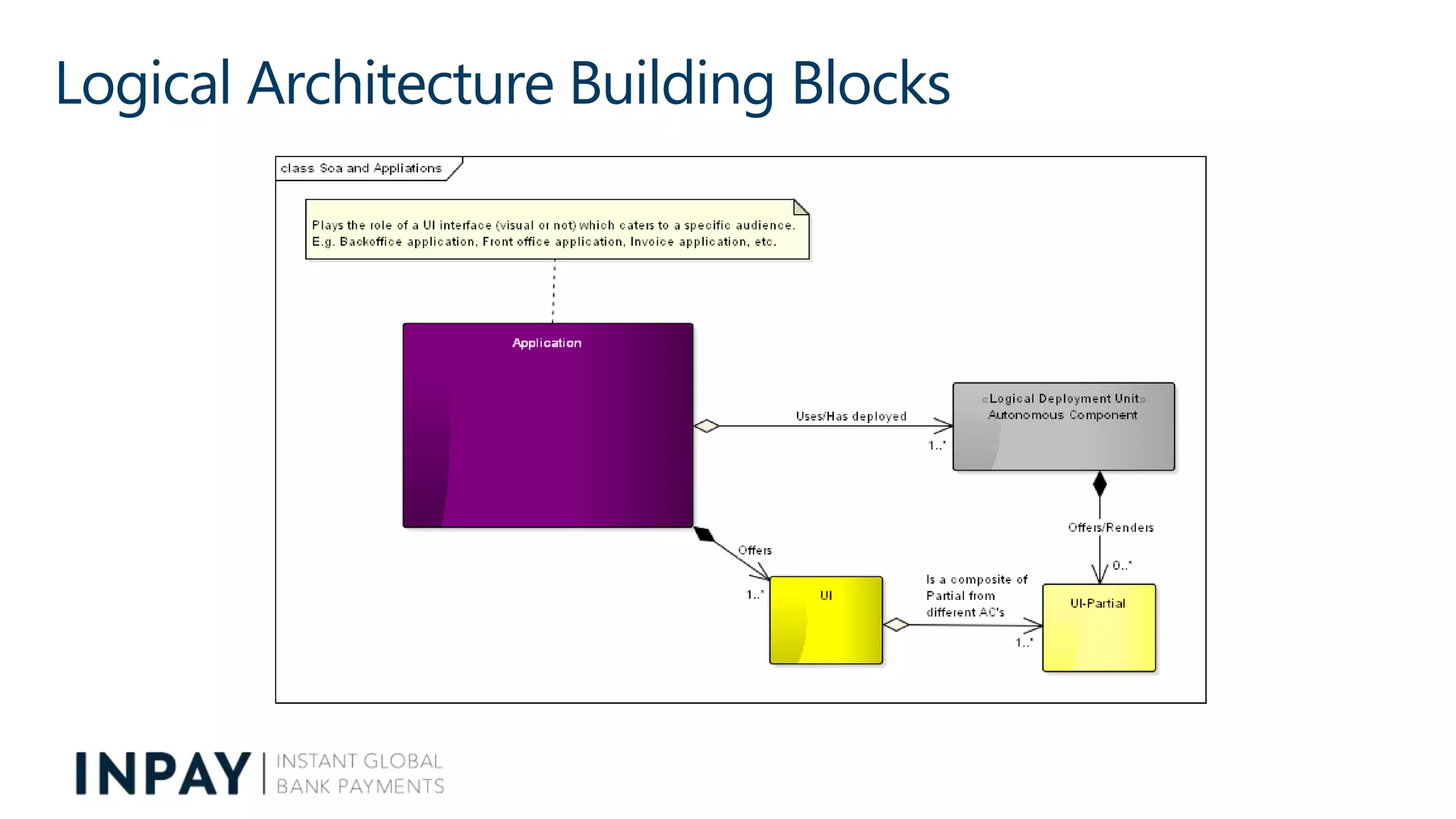 Logical Architecture Building Blocks

class Soa and Appliations

Plays the role of a UI interface (visual or not) which caters to a specific audience. E.g. Backoffice application, Front office application, Invoice application, etc.

Application

Uses/Has deployed

1..*

«Logical Deployment Unit» Autonomous Component

Offers/Renders

0..*

Offers

1..*

UI

Is a composite of Partial from different AC's

1..*

UI-Partial

INPAY | INSTANT GLOBAL BANK PAYMENTS